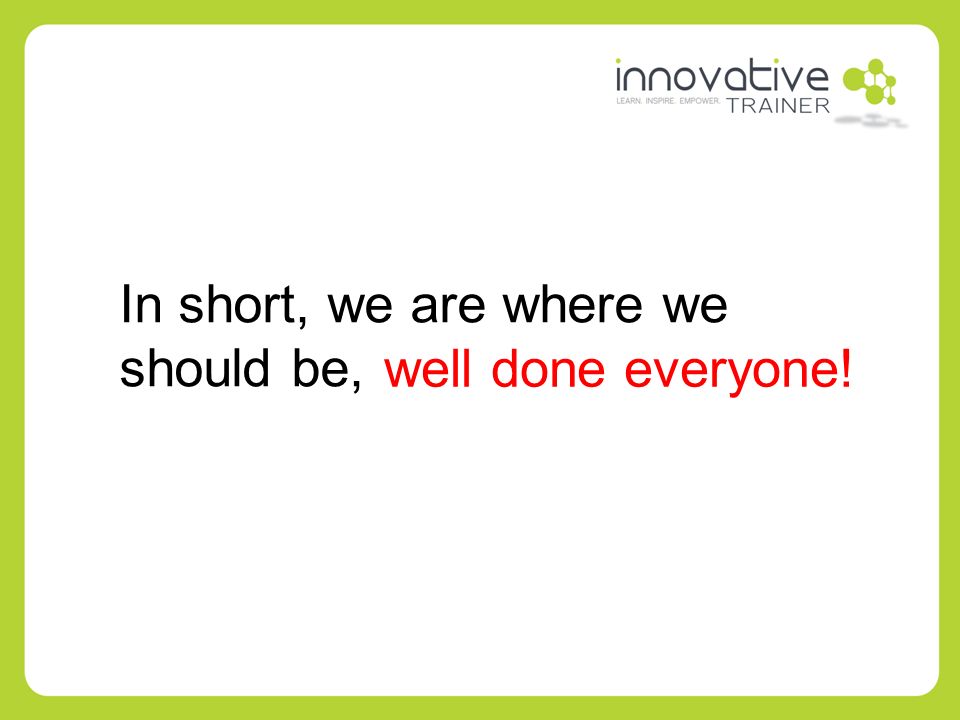 innovative
LEARN. INSPIRE. EMPOWER. TRAINER

In short, we are where we should be, well done everyone!